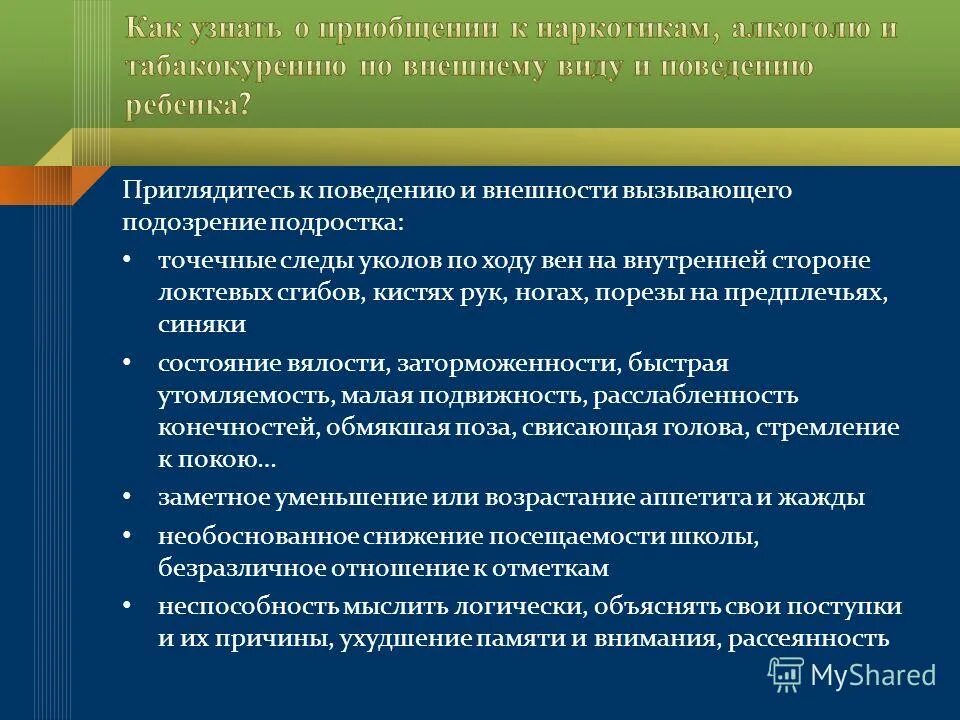 Как узнать о приобщении к наркотикам, алкоголю и табакокурению по внешнему виду и поведению ребенка?

Приглядитесь к поведению и внешности вызывающего подозрение подростка:

• точечные следы уколов по ходу вен на внутренней стороне локтевых сгибов, кистях рук, ногах, порезы на предплечьях, синяки
• состояние вялости, заторможенности, быстрая утомляемость, малая подвижность, расслабленность конечностей, обмякшая поза, свисающая голова, стремление к покою...
• заметное уменьшение или возрастание аппетита и жажды
• необоснованное снижение посещаемости школы, безразличное отношение к отметкам
• неспособность мыслить логически, объяснять свои поступки и их причины, ухудшение памяти и внимания, рассеянность

MyShared